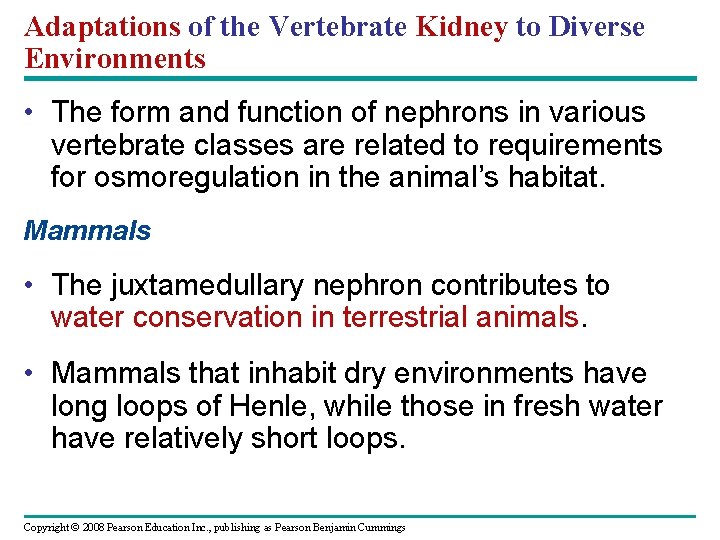 Adaptations of the Vertebrate Kidney to Diverse Environments

• The form and function of nephrons in various vertebrate classes are related to requirements for osmoregulation in the animal's habitat.

Mammals

• The juxtamedullary nephron contributes to water conservation in terrestrial animals.

• Mammals that inhabit dry environments have long loops of Henle, while those in fresh water have relatively short loops.

Copyright © 2008 Pearson Education Inc., publishing as Pearson Benjamin Cummings